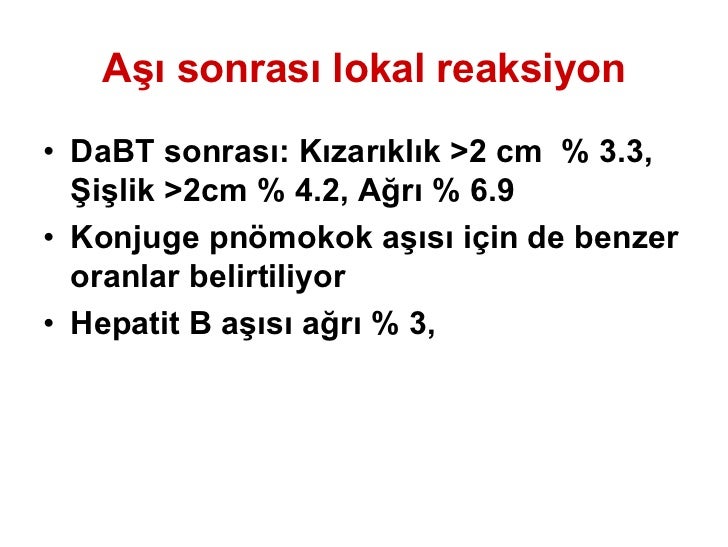 Aşı sonrası lokal reaksiyon

• DaBT sonrası: Kızarıklık >2 cm % 3.3, Şişlik >2cm % 4.2, Ağrı % 6.9
• Konjuge pnömokok aşısı için de benzer oranlar belirtiliyor
• Hepatit B aşısı ağrı % 3,